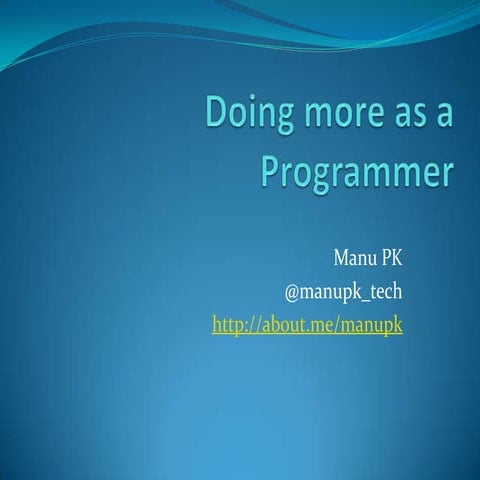 Doing more as a Programmer

Manu PK
@manupk_tech
http://about.me/manupk